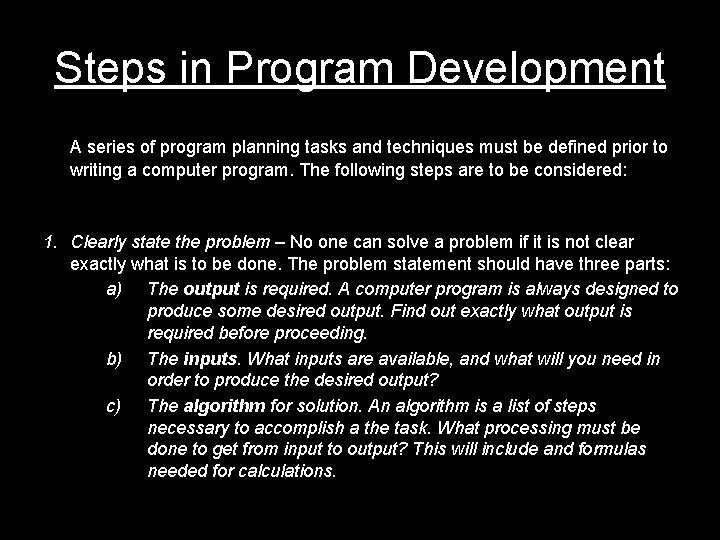 Steps in Program Development

A series of program planning tasks and techniques must be defined prior to writing a computer program. The following steps are to be considered:

1. Clearly state the problem – No one can solve a problem if it is not clear exactly what is to be done. The problem statement should have three parts:

a) The output is required. A computer program is always designed to produce some desired output. Find out exactly what output is required before proceeding.

b) The inputs. What inputs are available, and what will you need in order to produce the desired output?

c) The algorithm for solution. An algorithm is a list of steps necessary to accomplish a the task. What processing must be done to get from input to output? This will include and formulas needed for calculations.